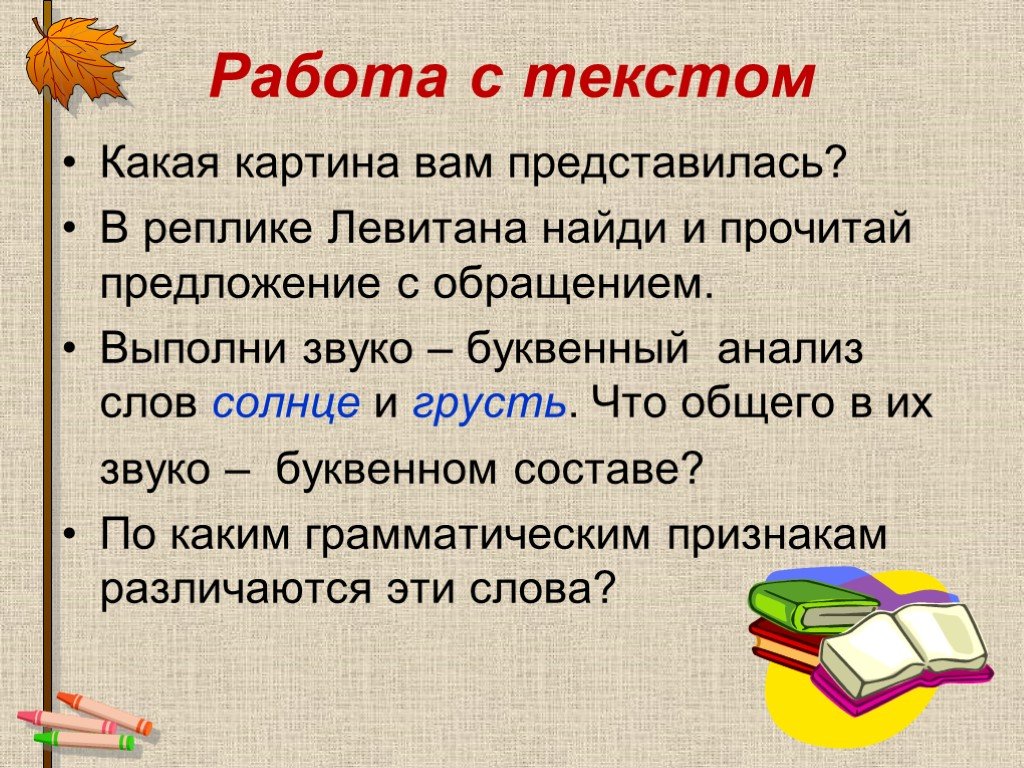 Работа с текстом

• Какая картина вам представилась?
• В реплике Левитана найди и прочитай предложение с обращением.
• Выполни звуко – буквенный анализ слов солнце и грусть. Что общего в их звуко – буквенном составе?
• По каким грамматическим признакам различаются эти слова?